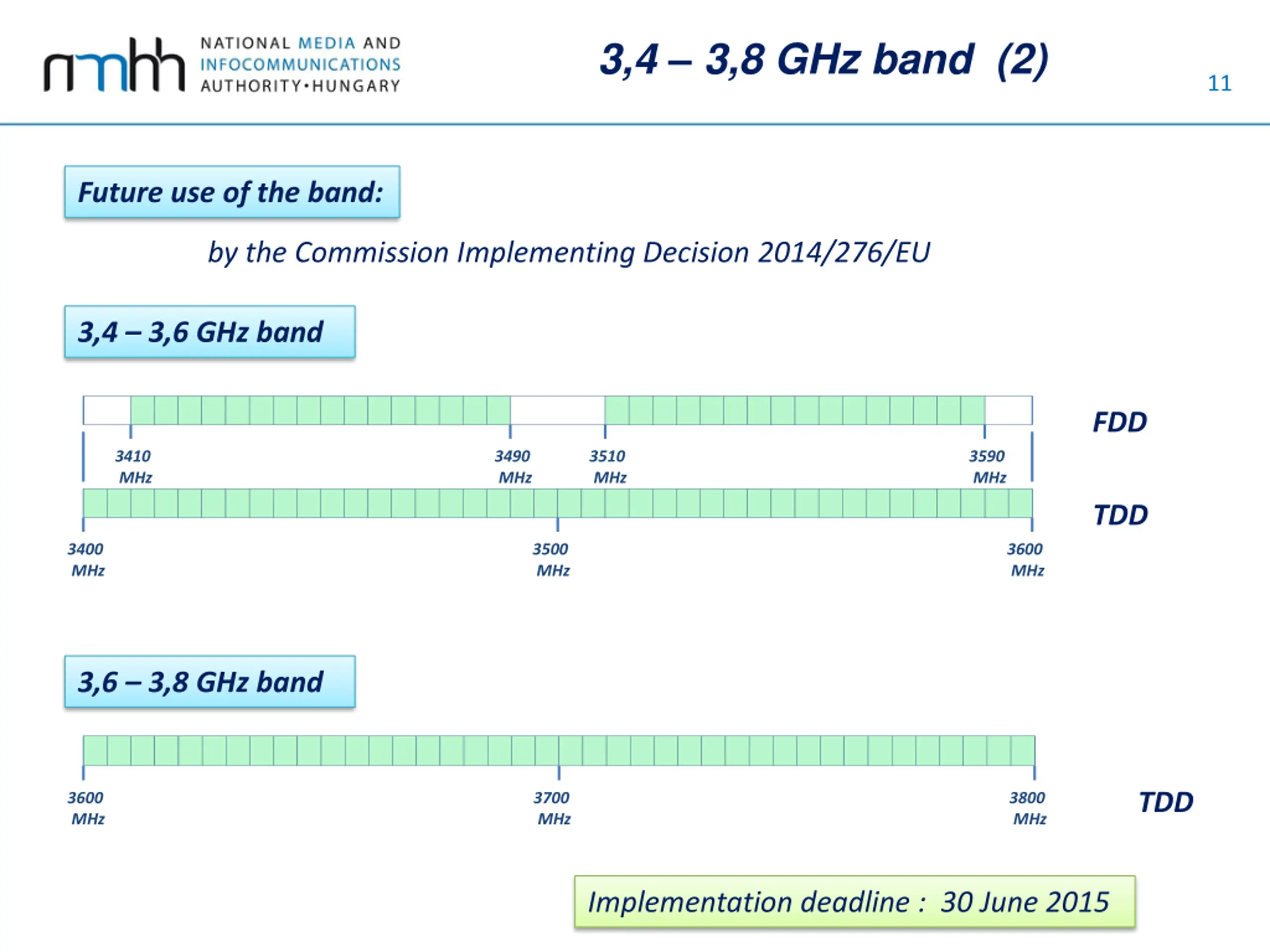 nmhh NATIONAL MEDIA AND INFOCOMMUNICATIONS AUTHORITY•HUNGARY

3,4 – 3,8 GHz band (2)

11

Future use of the band:

by the Commission Implementing Decision 2014/276/EU

3,4 – 3,6 GHz band

FDD

3410 MHz
3490 MHz
3510 MHz
3590 MHz

TDD

3400 MHz
3500 MHz
3600 MHz

3,6 – 3,8 GHz band

3600 MHz
3700 MHz
3800 MHz

TDD

Implementation deadline : 30 June 2015